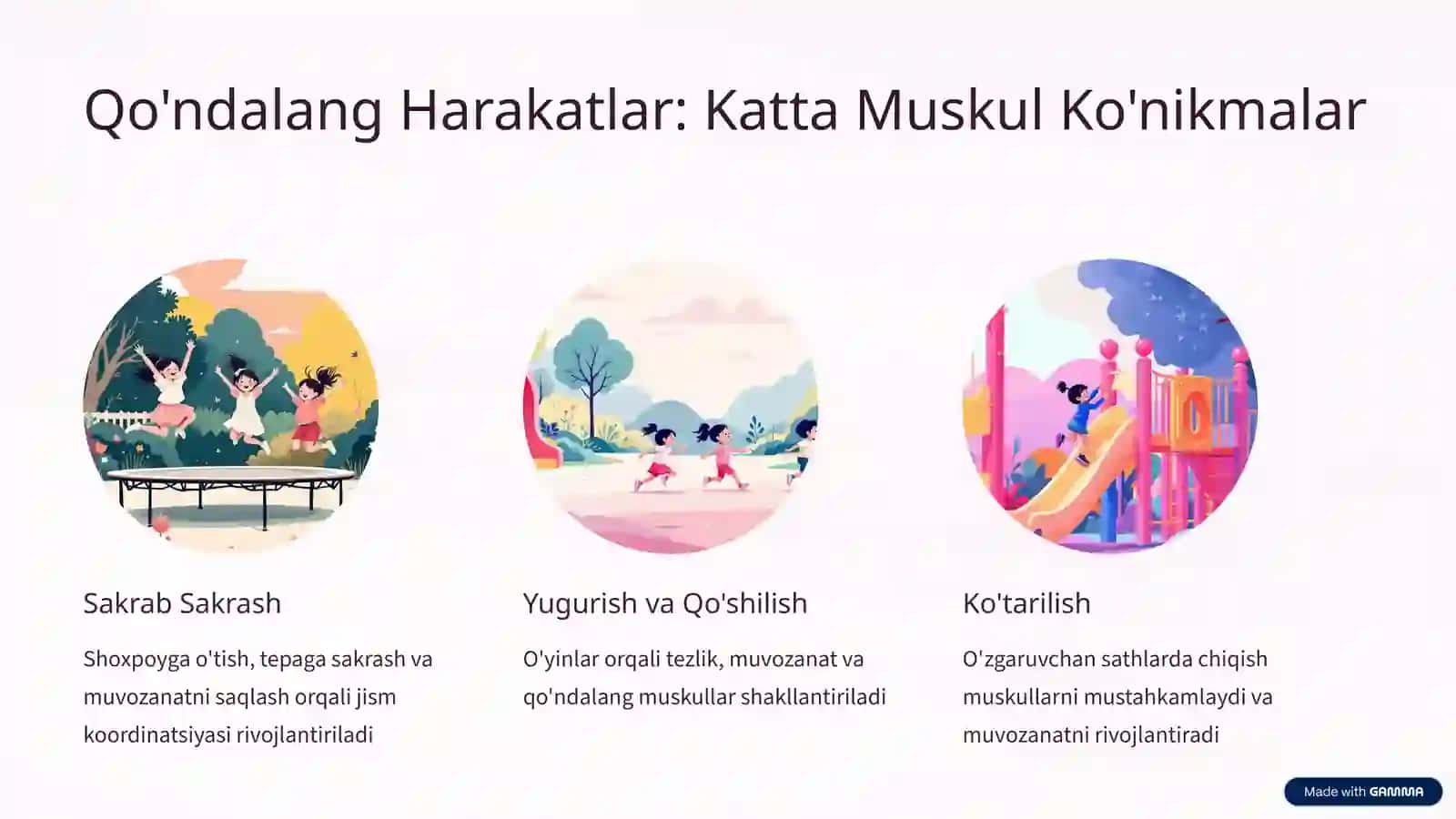 Qo'ndalang Harakatlar: Katta Muskul Ko'nikmalar

Sakrab Sakrash

Shoxpoyga o'tish, tepaga sakrash va muvozanatni saqlash orqali jism koordinatsiyasi rivojlantiriladi

Yugurish va Qo'shilish

O'yinlar orqali tezlik, muvozanat va qo'ndalang muskullar shakllantiriladi

Ko'tarilish

O'zgaruvchan sathlarda chiqish muskullarni mustahkamlaydi va muvozanatni rivojlantiradi

Made with GAMMA